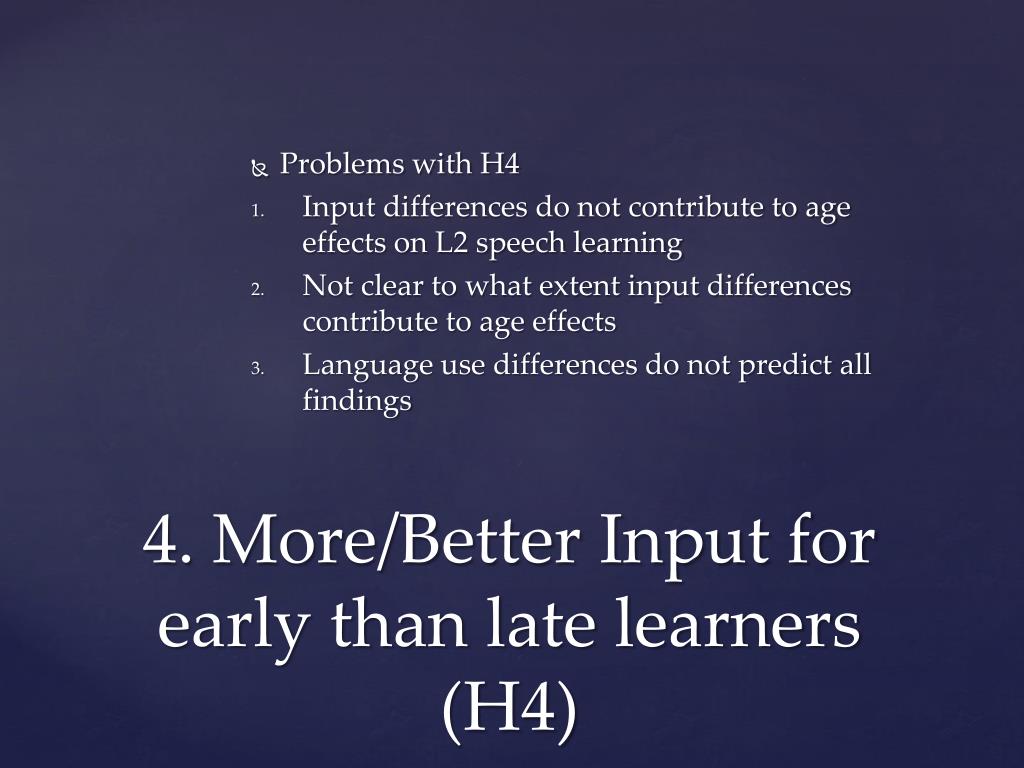 Problems with H4

1. Input differences do not contribute to age effects on L2 speech learning
2. Not clear to what extent input differences contribute to age effects
3. Language use differences do not predict all findings

4. More/Better Input for early than late learners (H4)